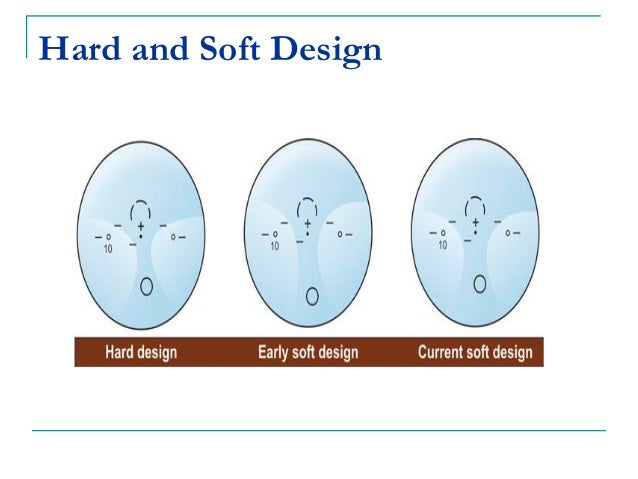 Hard and Soft Design

10

10

10

Hard design

Early soft design

Current soft design